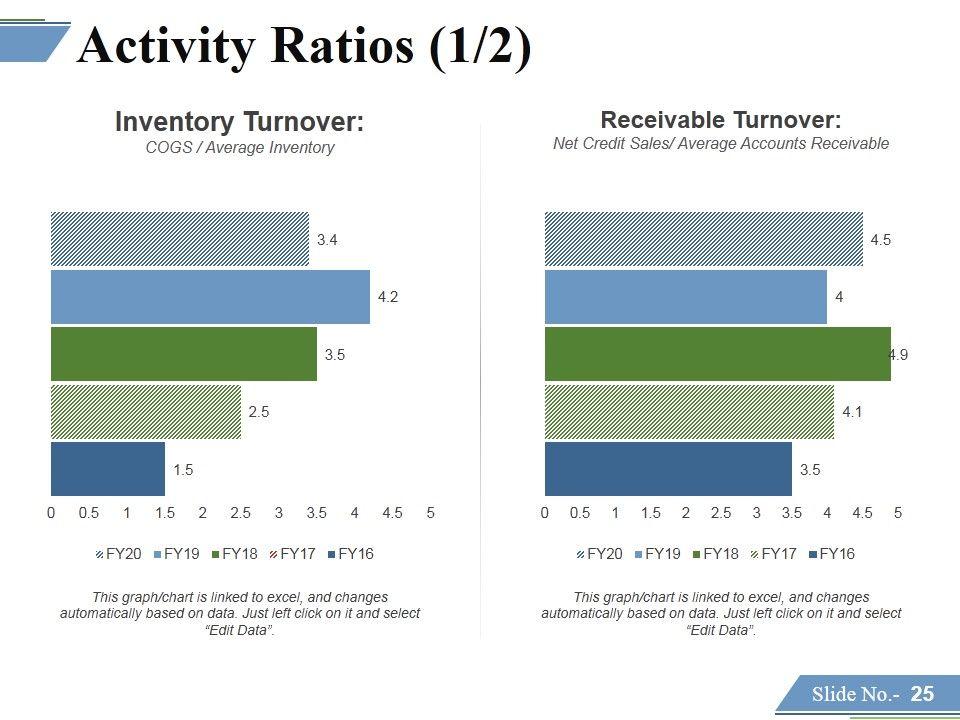 Activity Ratios (1/2)

Inventory Turnover:
COGS / Average Inventory

3.4
4.2
3.5
2.5
1.5

0 0.5 1 1.5 2 2.5 3 3.5 4 4.5 5

FY20 FY19 FY18 FY17 FY16

This graph/chart is linked to excel, and changes automatically based on data. Just left click on it and select "Edit Data".

Receivable Turnover:
Net Credit Sales/ Average Accounts Receivable

4.5
4
4.9
4.1
3.5

0 0.5 1 1.5 2 2.5 3 3.5 4 4.5 5

FY20 FY19 FY18 FY17 FY16

This graph/chart is linked to excel, and changes automatically based on data. Just left click on it and select "Edit Data".

Slide No.- 25